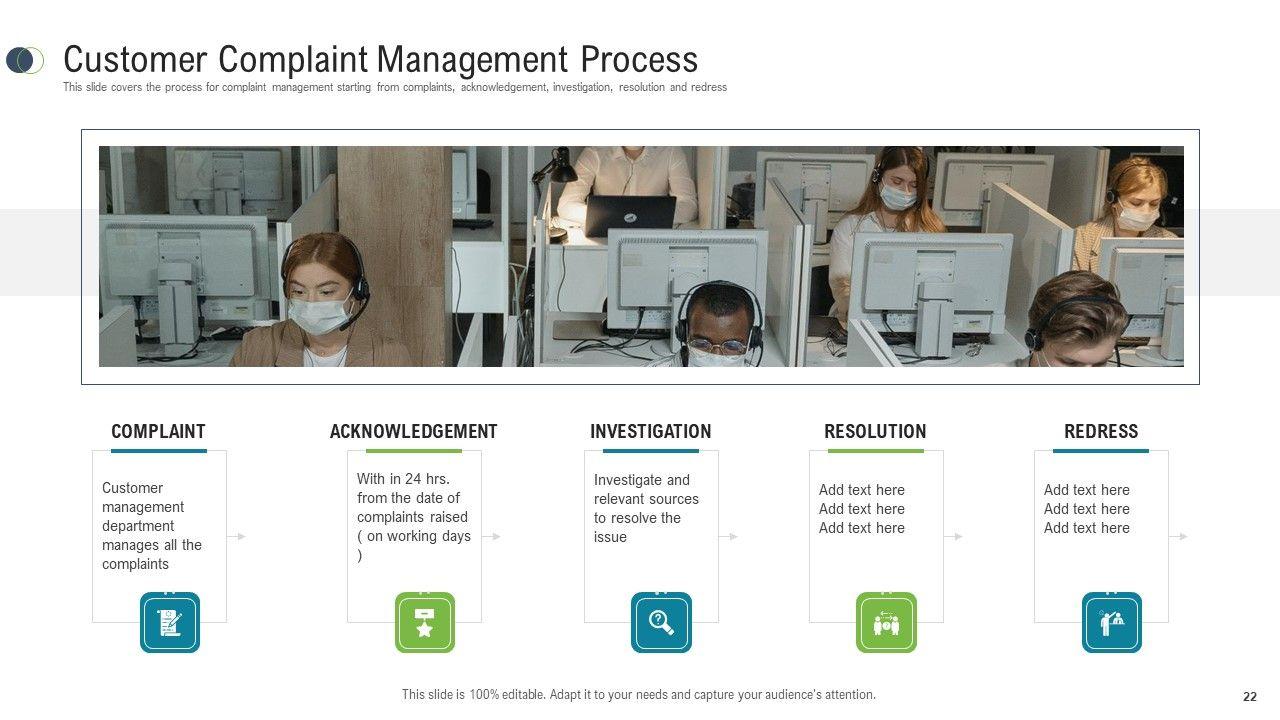 Customer Complaint Management Process

This slide covers the process for complaint management starting from complaints, acknowledgement, investigation, resolution and redress

COMPLAINT

Customer management department manages all the complaints

ACKNOWLEDGEMENT

With in 24 hrs. from the date of complaints raised ( on working days )

INVESTIGATION

Investigate and relevant sources to resolve the issue

RESOLUTION

Add text here
Add text here
Add text here

REDRESS

Add text here
Add text here
Add text here

This slide is 100% editable. Adapt it to your needs and capture your audience's attention.

22